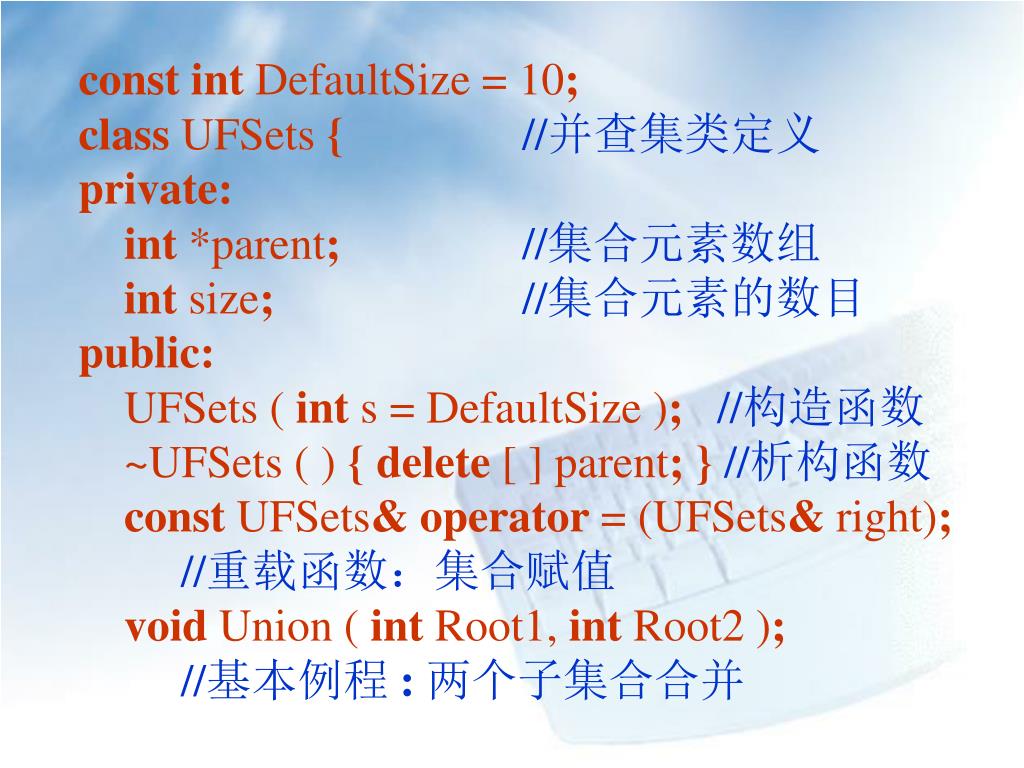 const int DefaultSize = 10;
class UFSets {                //并查集类定义
private:
    int *parent;              //集合元素数组
    int size;                 //集合元素的数目
public:
    UFSets ( int s = DefaultSize );   //构造函数
    ~UFSets ( ) { delete [ ] parent; } //析构函数
    const UFSets& operator = (UFSets& right);
        //重载函数：集合赋值
    void Union ( int Root1, int Root2 );
        //基本例程 : 两个子集合合并